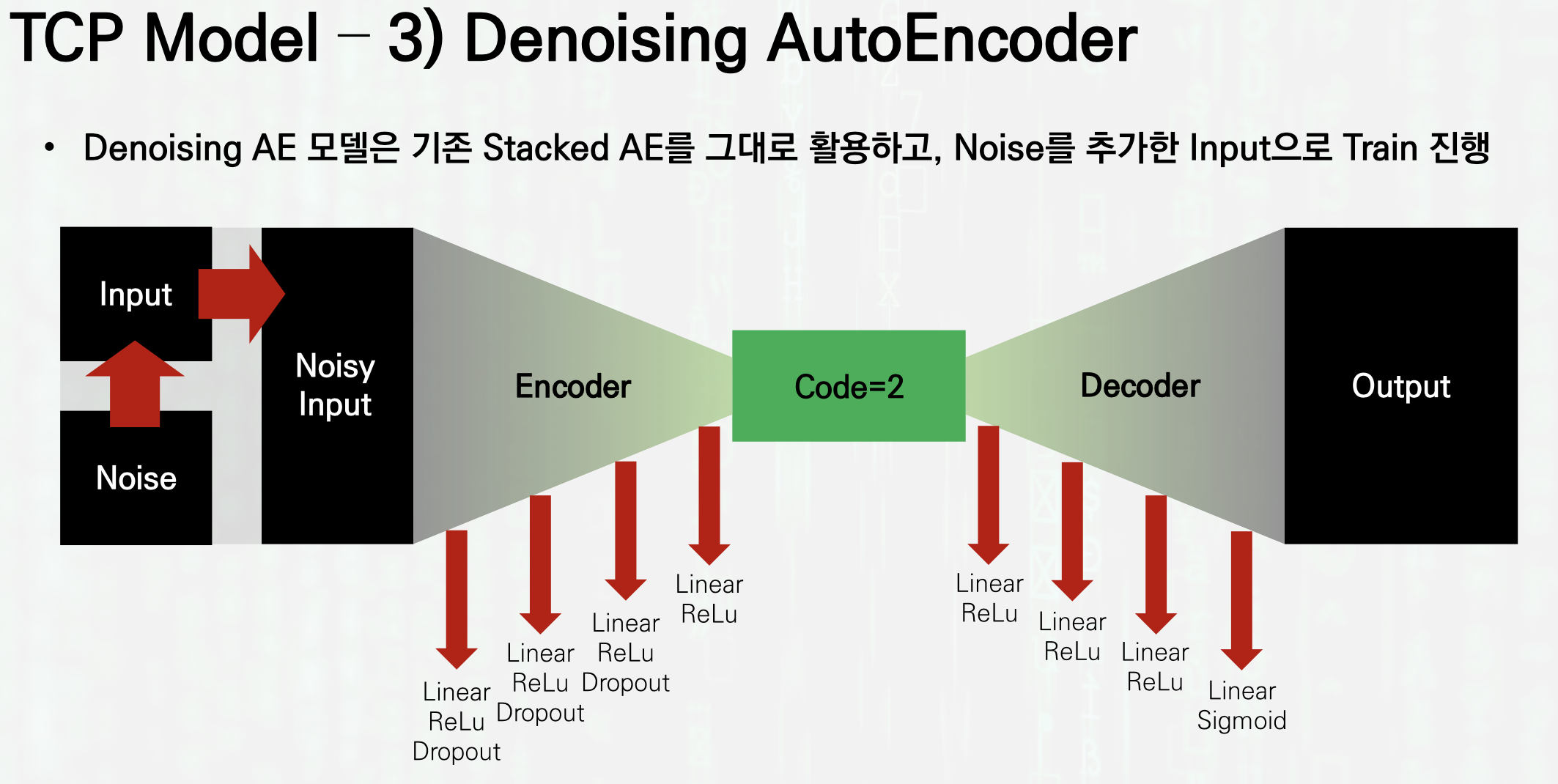 TCP Model – 3) Denoising AutoEncoder

• Denoising AE 모델은 기존 Stacked AE를 그대로 활용하고, Noise를 추가한 Input으로 Train 진행

Input

Noise

Noisy Input

Encoder

Code=2

Decoder

Output

Linear ReLu Dropout

Linear ReLu Dropout

Linear ReLu Dropout

Linear ReLu

Linear ReLu

Linear ReLu

Linear ReLu

Linear Sigmoid